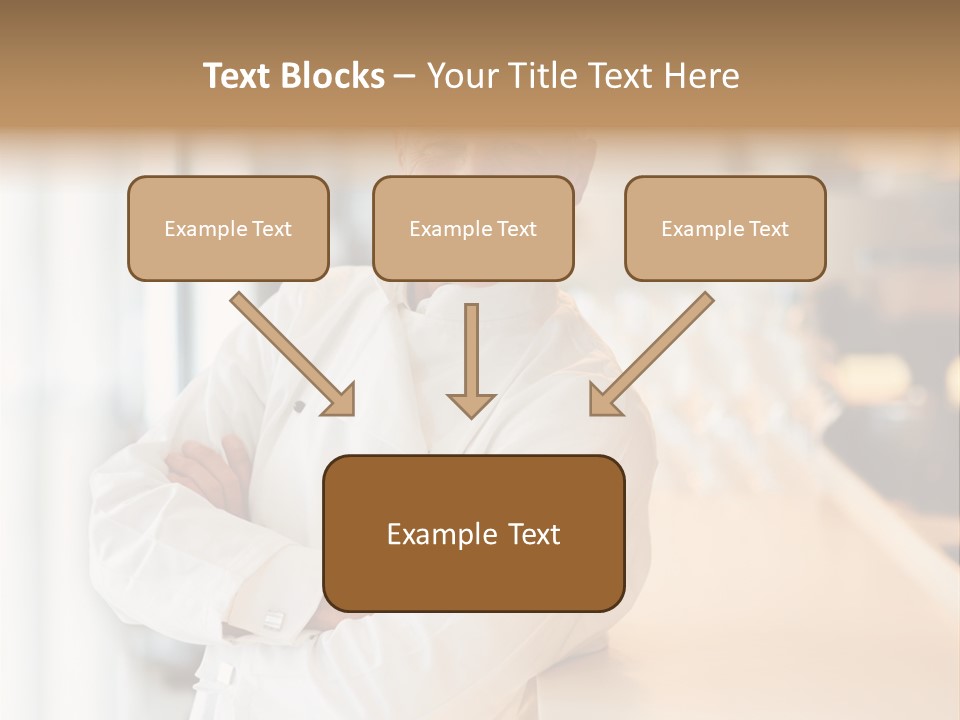 Text Blocks – Your Title Text Here

Example Text

Example Text

Example Text

Example Text